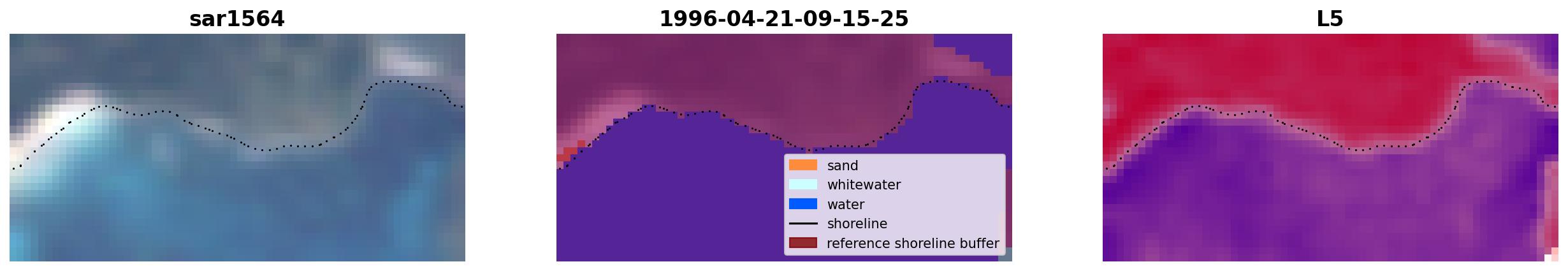 sar1564

1996-04-21-09-15-25

sand
whitewater
water
shoreline
reference shoreline buffer

L5